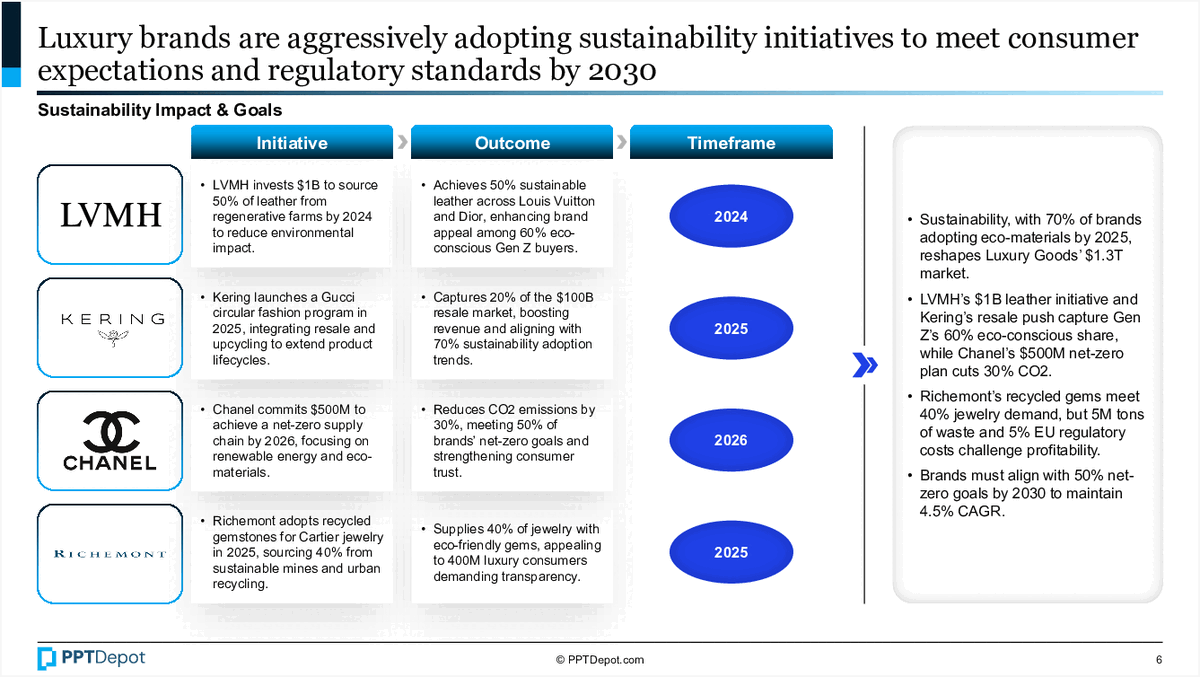 Luxury brands are aggressively adopting sustainability initiatives to meet consumer expectations and regulatory standards by 2030

Sustainability Impact & Goals

| | Initiative | Outcome | Timeframe |
|---|---|---|---|
| LVMH | • LVMH invests $1B to source 50% of leather from regenerative farms by 2024 to reduce environmental impact. | • Achieves 50% sustainable leather across Louis Vuitton and Dior, enhancing brand appeal among 60% eco-conscious Gen Z buyers. | 2024 |
| KERING | • Kering launches a Gucci circular fashion program in 2025, integrating resale and upcycling to extend product lifecycles. | • Captures 20% of the $100B resale market, boosting revenue and aligning with 70% sustainability adoption trends. | 2025 |
| CHANEL | • Chanel commits $500M to achieve a net-zero supply chain by 2026, focusing on renewable energy and eco-materials. | • Reduces CO2 emissions by 30%, meeting 50% of brands' net-zero goals and strengthening consumer trust. | 2026 |
| RICHEMONT | • Richemont adopts recycled gemstones for Cartier jewelry in 2025, sourcing 40% from sustainable mines and urban recycling. | • Supplies 40% of jewelry with eco-friendly gems, appealing to 400M luxury consumers demanding transparency. | 2025 |

• Sustainability, with 70% of brands adopting eco-materials by 2025, reshapes Luxury Goods' $1.3T market.
• LVMH's $1B leather initiative and Kering's resale push capture Gen Z's 60% eco-conscious share, while Chanel's $500M net-zero plan cuts 30% CO2.
• Richemont's recycled gems meet 40% jewelry demand, but 5M tons of waste and 5% EU regulatory costs challenge profitability.
• Brands must align with 50% net-zero goals by 2030 to maintain 4.5% CAGR.

PPTDepot
© PPTDepot.com
6